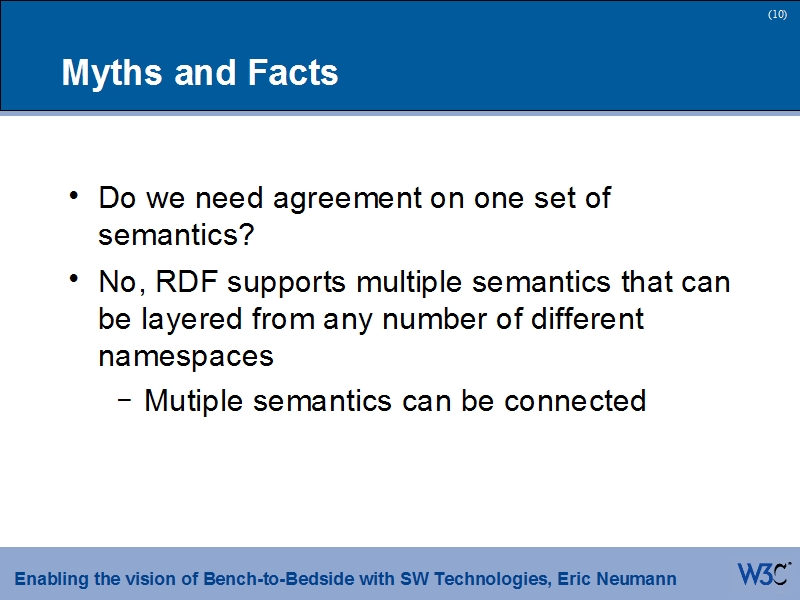 (10)

Myths and Facts

• Do we need agreement on one set of semantics?

• No, RDF supports multiple semantics that can be layered from any number of different namespaces

– Mutiple semantics can be connected

Enabling the vision of Bench-to-Bedside with SW Technologies, Eric Neumann

W3C